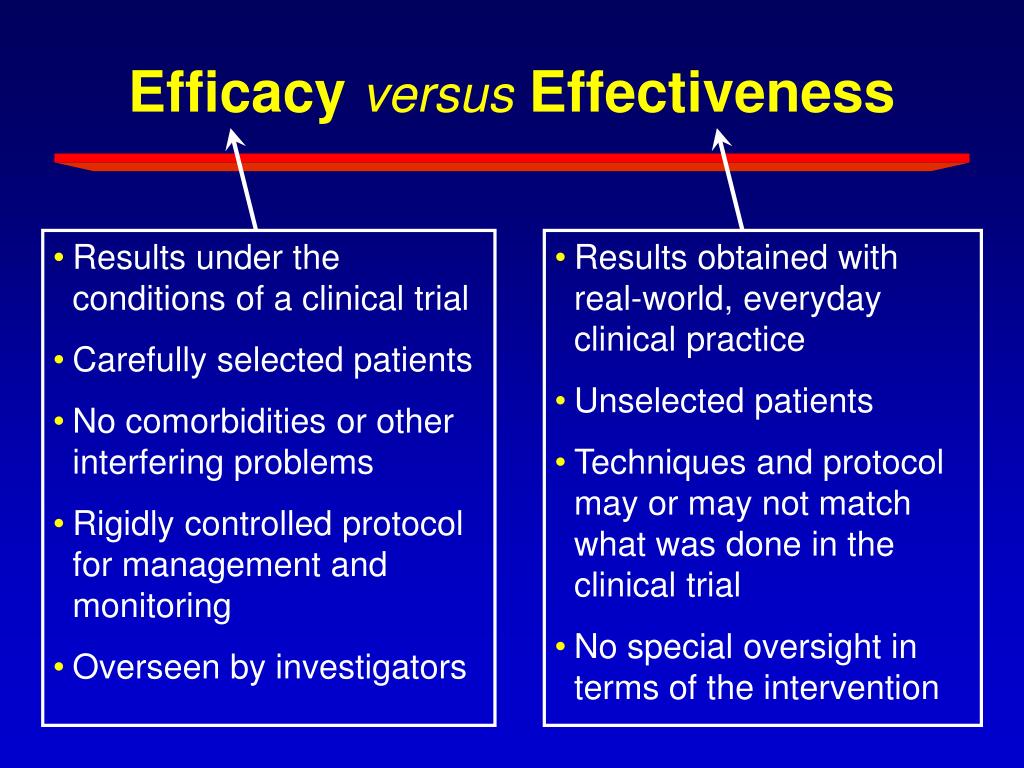 Efficacy versus Effectiveness

• Results under the conditions of a clinical trial
• Carefully selected patients
• No comorbidities or other interfering problems
• Rigidly controlled protocol for management and monitoring
• Overseen by investigators

• Results obtained with real-world, everyday clinical practice
• Unselected patients
• Techniques and protocol may or may not match what was done in the clinical trial
• No special oversight in terms of the intervention